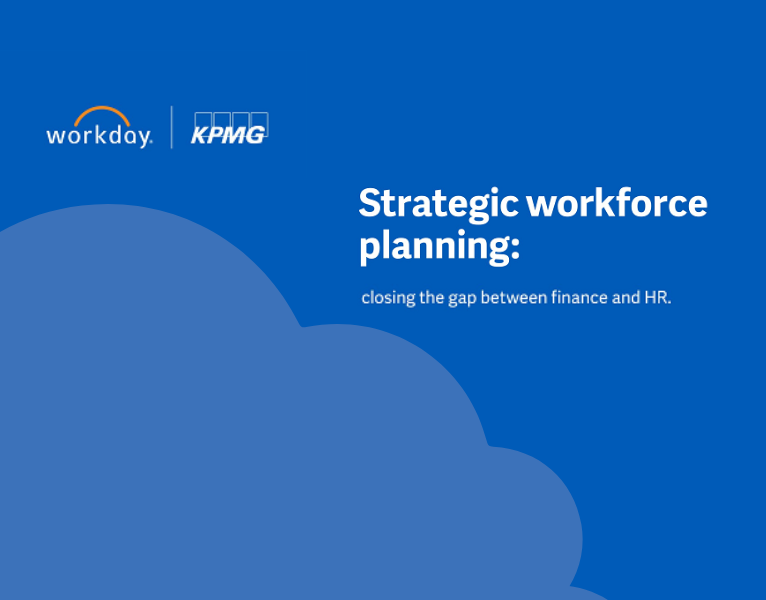 workday.

KPMG

Strategic workforce planning:

closing the gap between finance and HR.